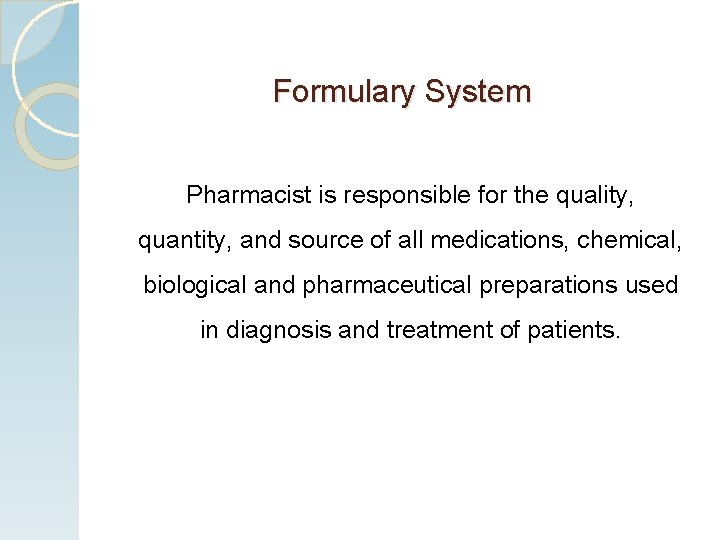 Formulary System

Pharmacist is responsible for the quality, quantity, and source of all medications, chemical, biological and pharmaceutical preparations used in diagnosis and treatment of patients.